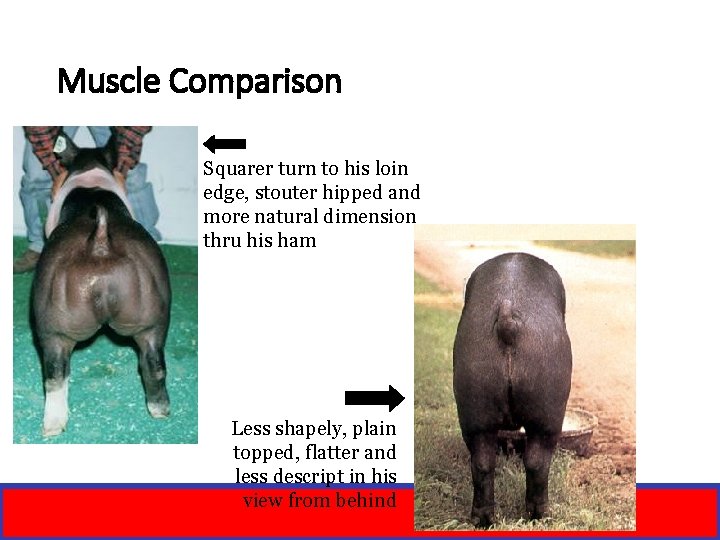 Muscle Comparison

Squarer turn to his loin edge, stouter hipped and more natural dimension thru his ham

Less shapely, plain topped, flatter and less descript in his view from behind